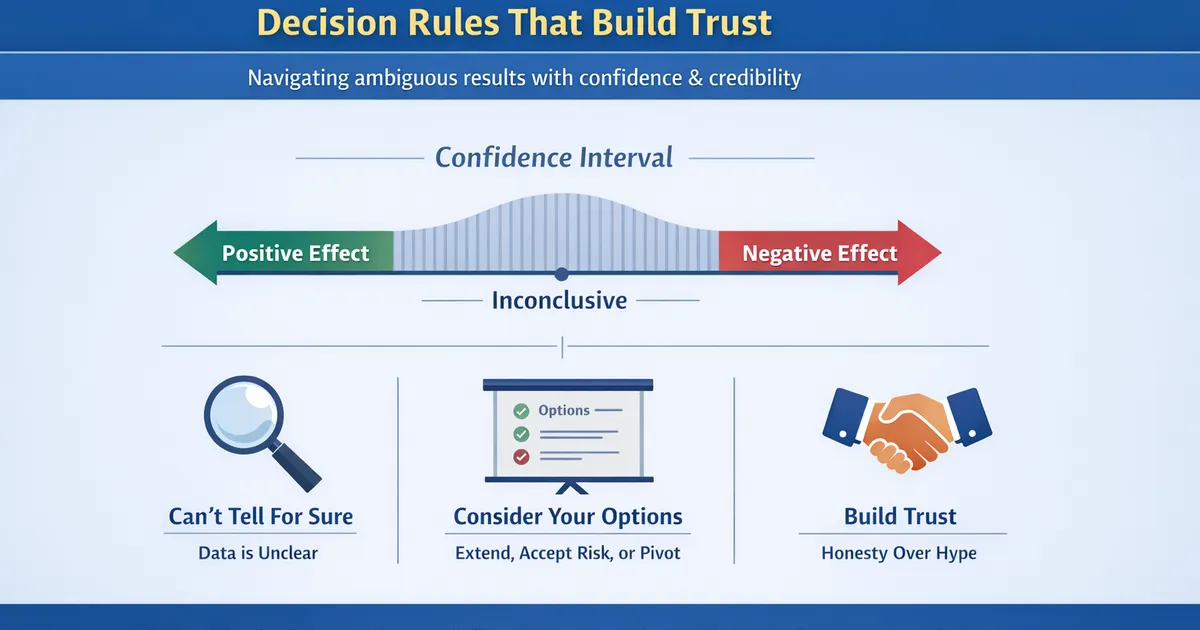 Decision Rules That Build Trust

Navigating ambiguous results with confidence & credibility

Confidence Interval

Positive Effect

Negative Effect

Inconclusive

Options

Can't Tell For Sure

Data is Unclear

Consider Your Options

Extend, Accept Risk, or Pivot

Build Trust

Honesty Over Hype